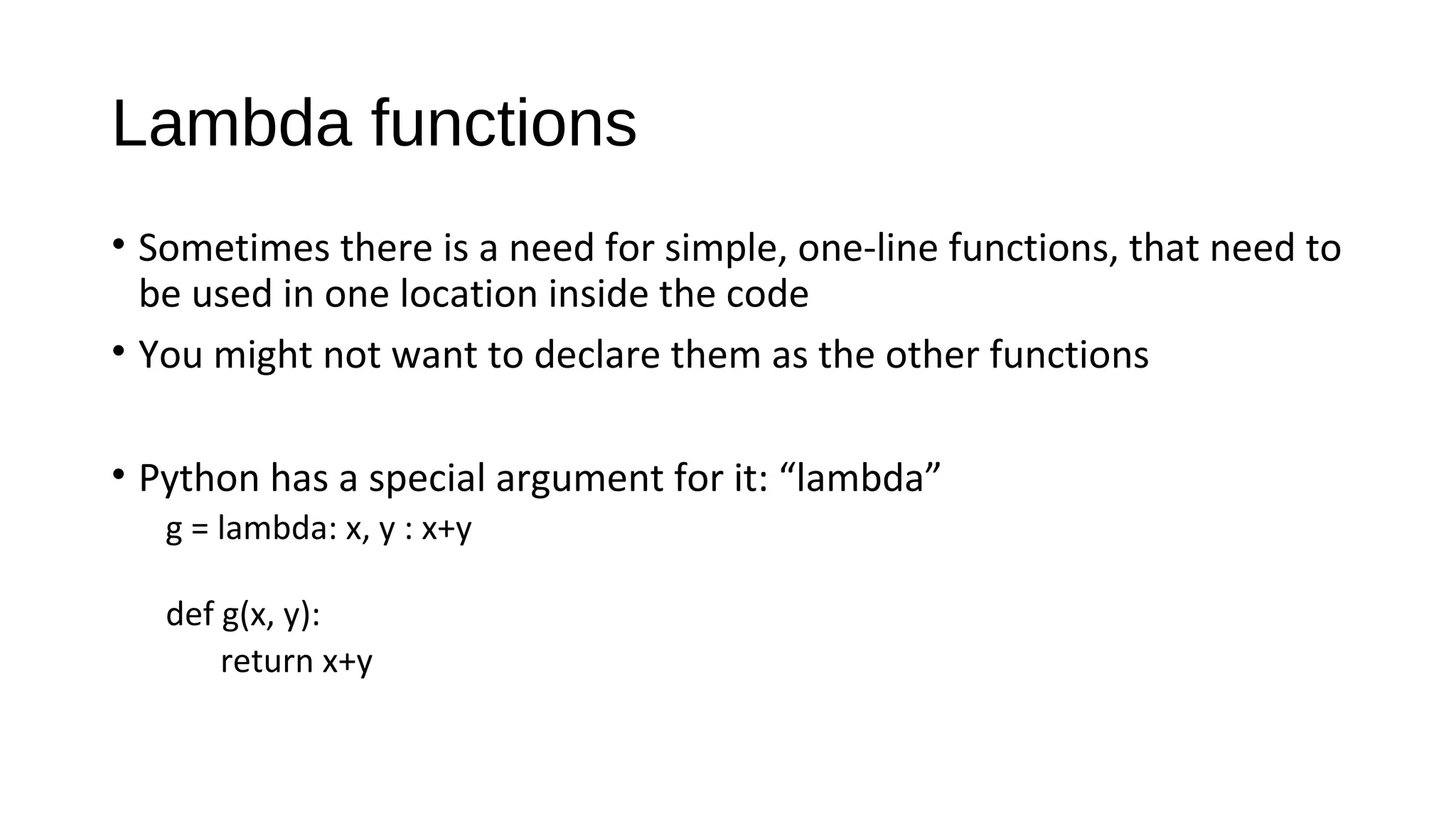 Lambda functions

• Sometimes there is a need for simple, one-line functions, that need to be used in one location inside the code

• You might not want to declare them as the other functions

• Python has a special argument for it: “lambda”

g = lambda: x, y : x+y

def g(x, y):
    return x+y